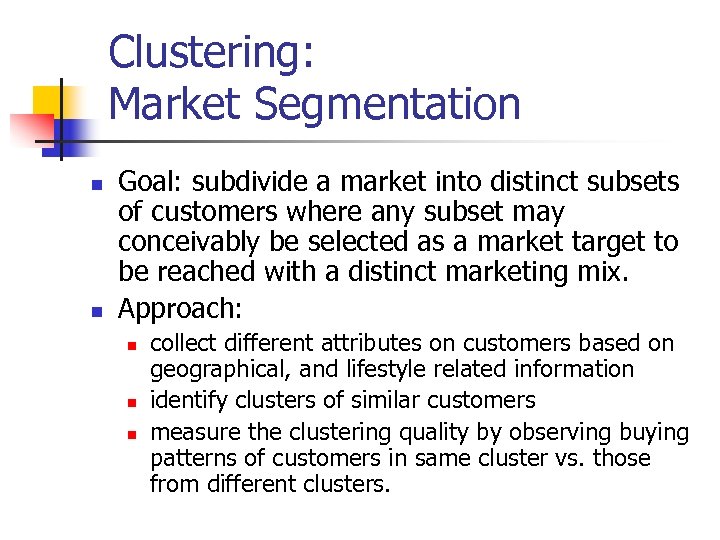 Clustering:
Market Segmentation

- Goal: subdivide a market into distinct subsets of customers where any subset may conceivably be selected as a market target to be reached with a distinct marketing mix.
- Approach:
  - collect different attributes on customers based on geographical, and lifestyle related information
  - identify clusters of similar customers
  - measure the clustering quality by observing buying patterns of customers in same cluster vs. those from different clusters.